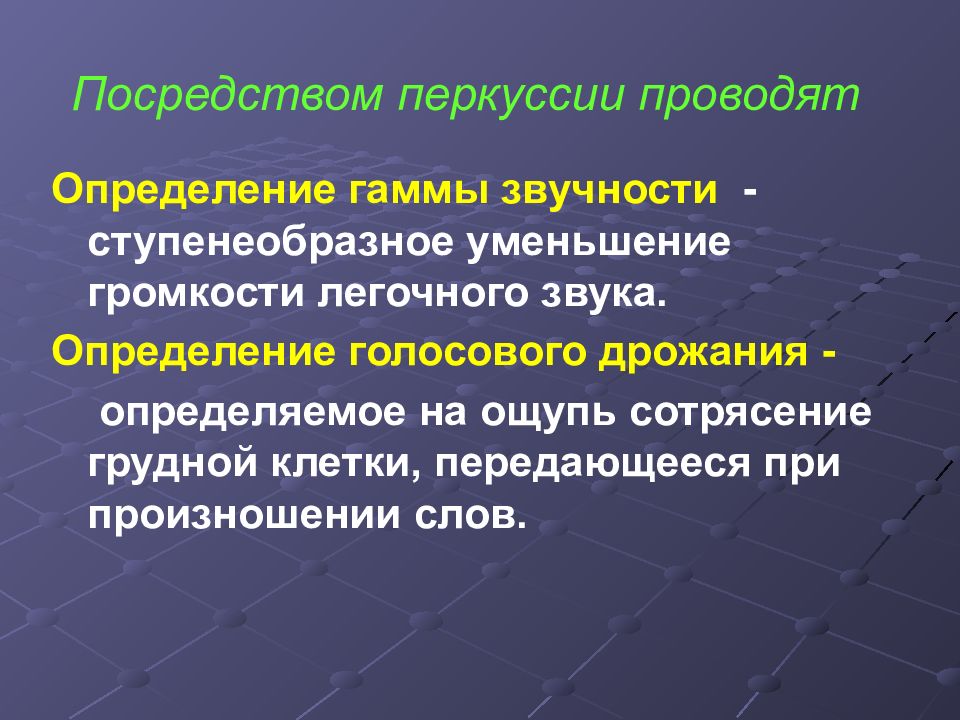 Посредством перкуссии проводят

Определение гаммы звучности - ступенеобразное уменьшение громкости легочного звука.

Определение голосового дрожания - определяемое на ощупь сотрясение грудной клетки, передающееся при произношении слов.